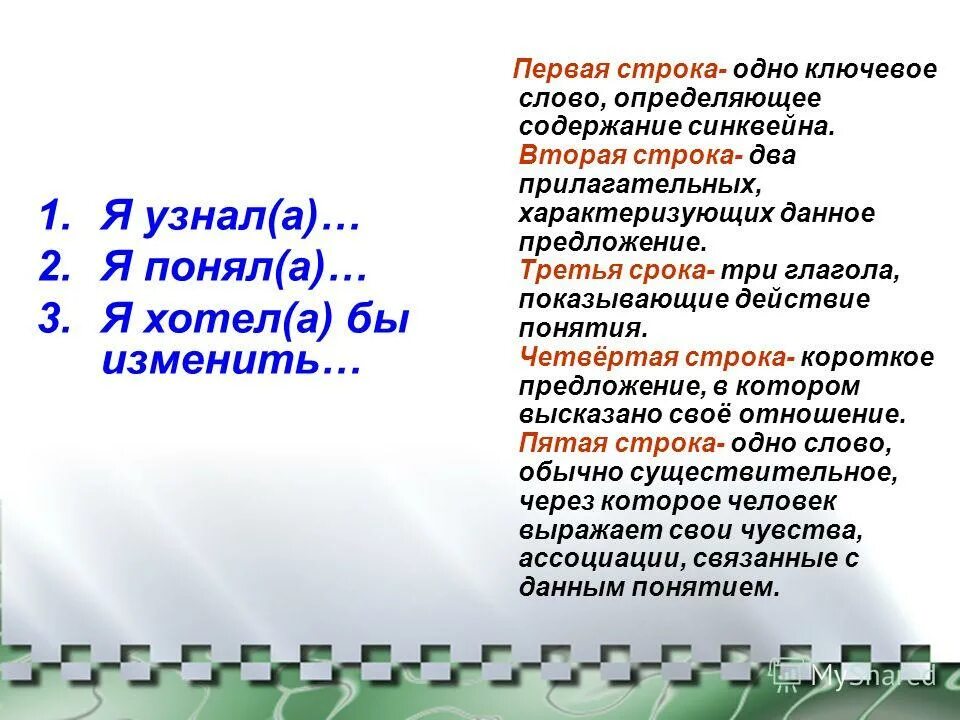 1. Я узнал(а)…
2. Я понял(а)…
3. Я хотел(а) бы изменить…

Первая строка- одно ключевое слово, определяющее содержание синквейна.
Вторая строка- два прилагательных, характеризующих данное предложение.
Третья срока- три глагола, показывающие действие понятия.
Четвёртая строка- короткое предложение, в котором высказано своё отношение.
Пятая строка- одно слово, обычно существительное, через которое человек выражает свои чувства, ассоциации, связанные с данным понятием.

MyShared